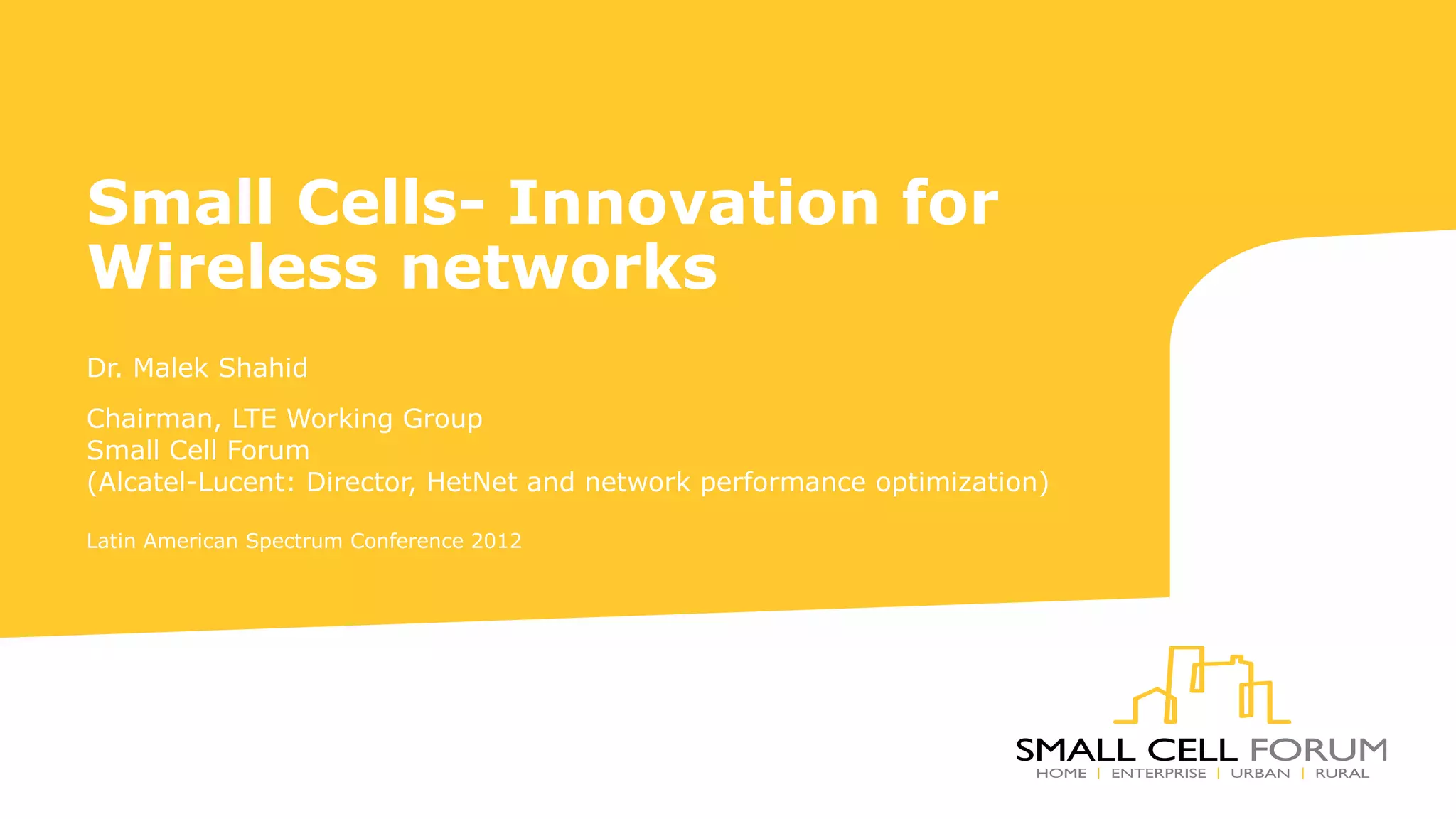 Small Cells- Innovation for Wireless networks

Dr. Malek Shahid

Chairman, LTE Working Group
Small Cell Forum
(Alcatel-Lucent: Director, HetNet and network performance optimization)

Latin American Spectrum Conference 2012

SMALL CELL FORUM
HOME | ENTERPRISE | URBAN | RURAL